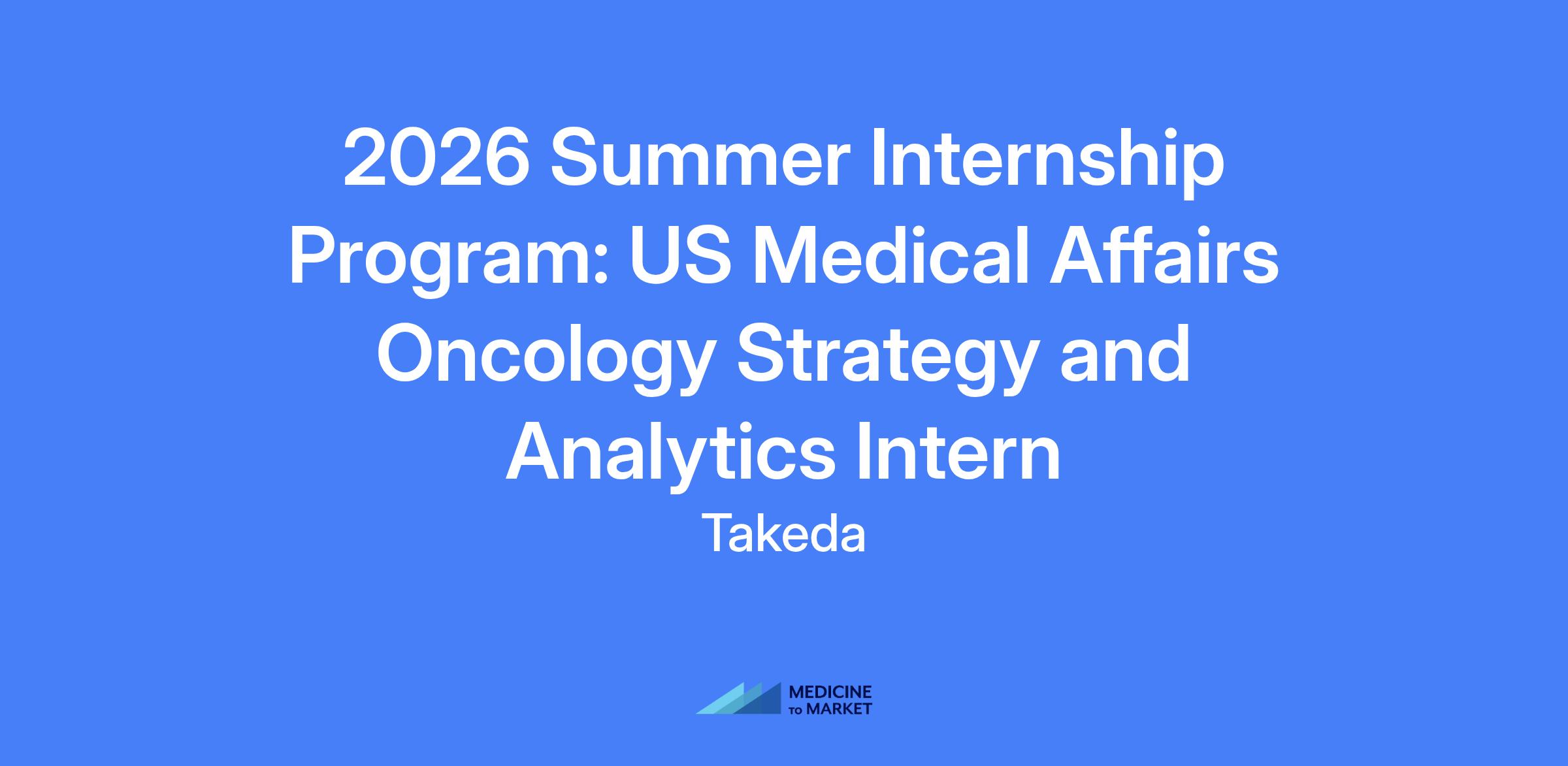 2026 Summer Internship Program: US Medical Affairs Oncology Strategy and Analytics Intern

Takeda

MEDICINE TO MARKET